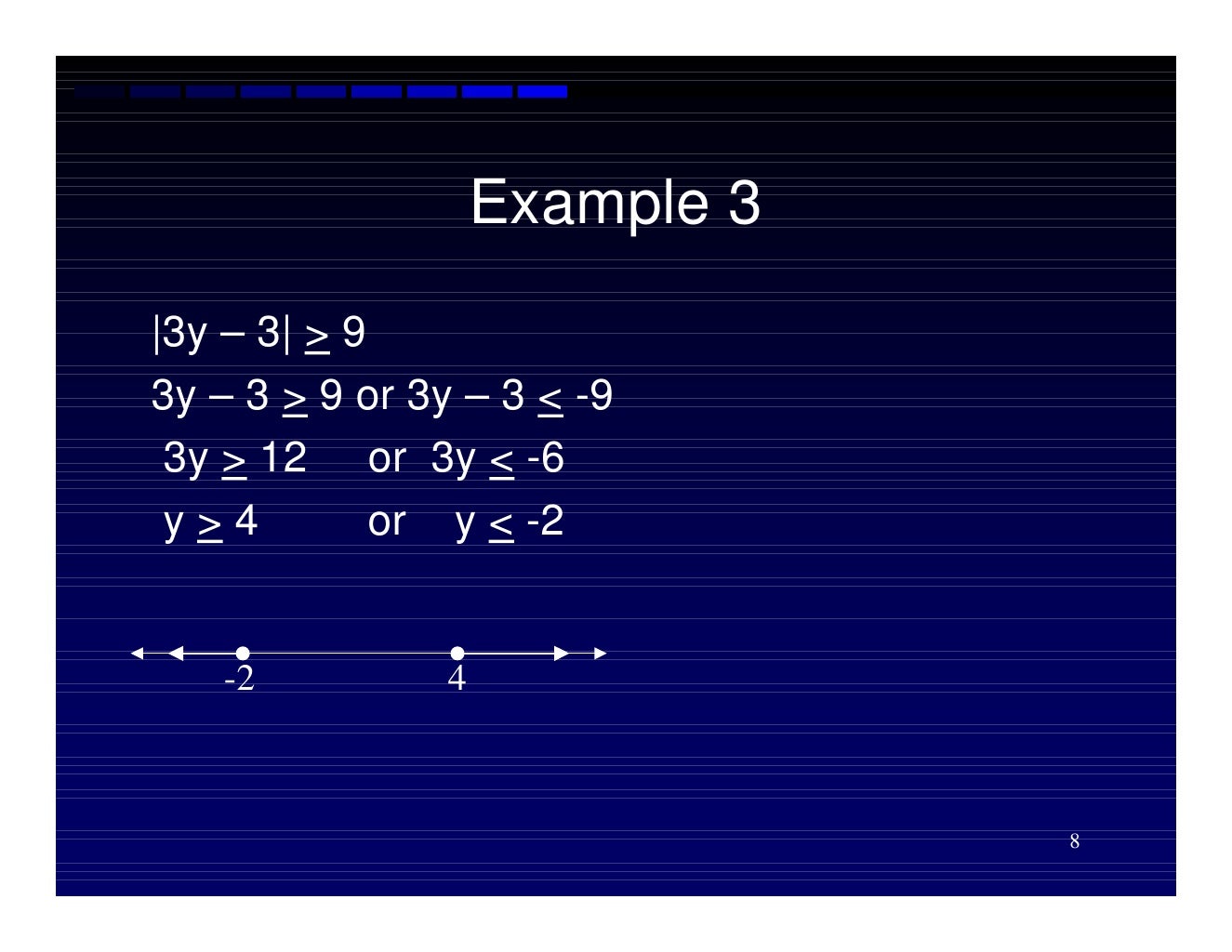 Example 3

$|3y - 3| \geq 9$

$3y - 3 \geq 9$ or $3y - 3 \leq -9$

$3y \geq 12$ or $3y \leq -6$

$y \geq 4$ or $y \leq -2$

-2 4

8